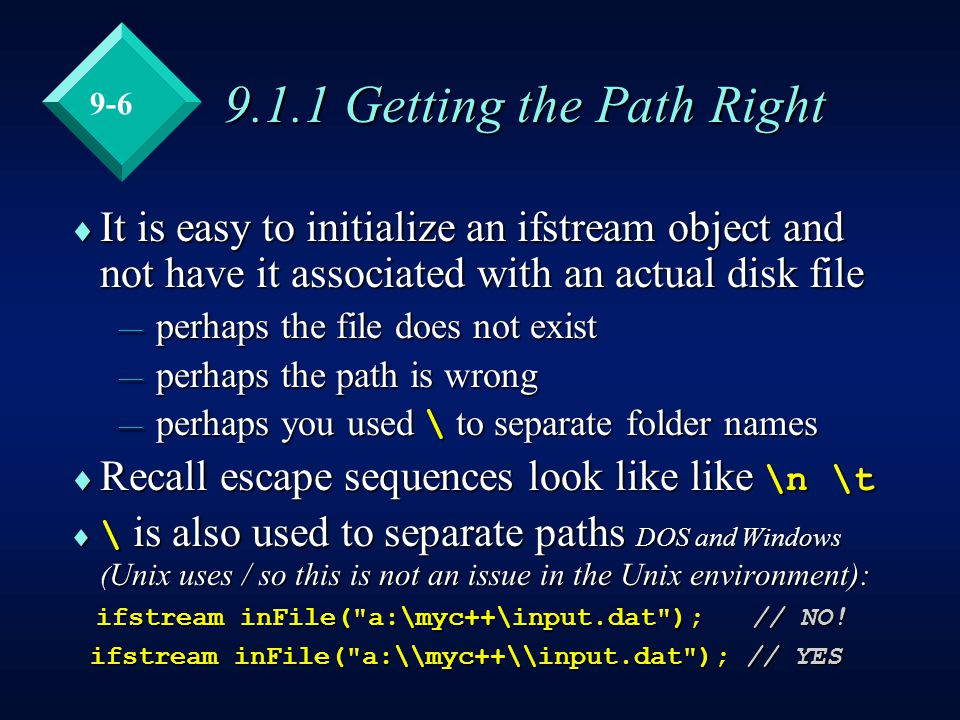 9-6

9.1.1 Getting the Path Right

♦ It is easy to initialize an ifstream object and not have it associated with an actual disk file

– perhaps the file does not exist

– perhaps the path is wrong

– perhaps you used \ to separate folder names

♦ Recall escape sequences look like like \n \t

♦ \ is also used to separate paths DOS and Windows (Unix uses / so this is not an issue in the Unix environment):

ifstream inFile("a:\myc++\input.dat"); // NO!

ifstream inFile("a:\\myc++\\input.dat"); // YES